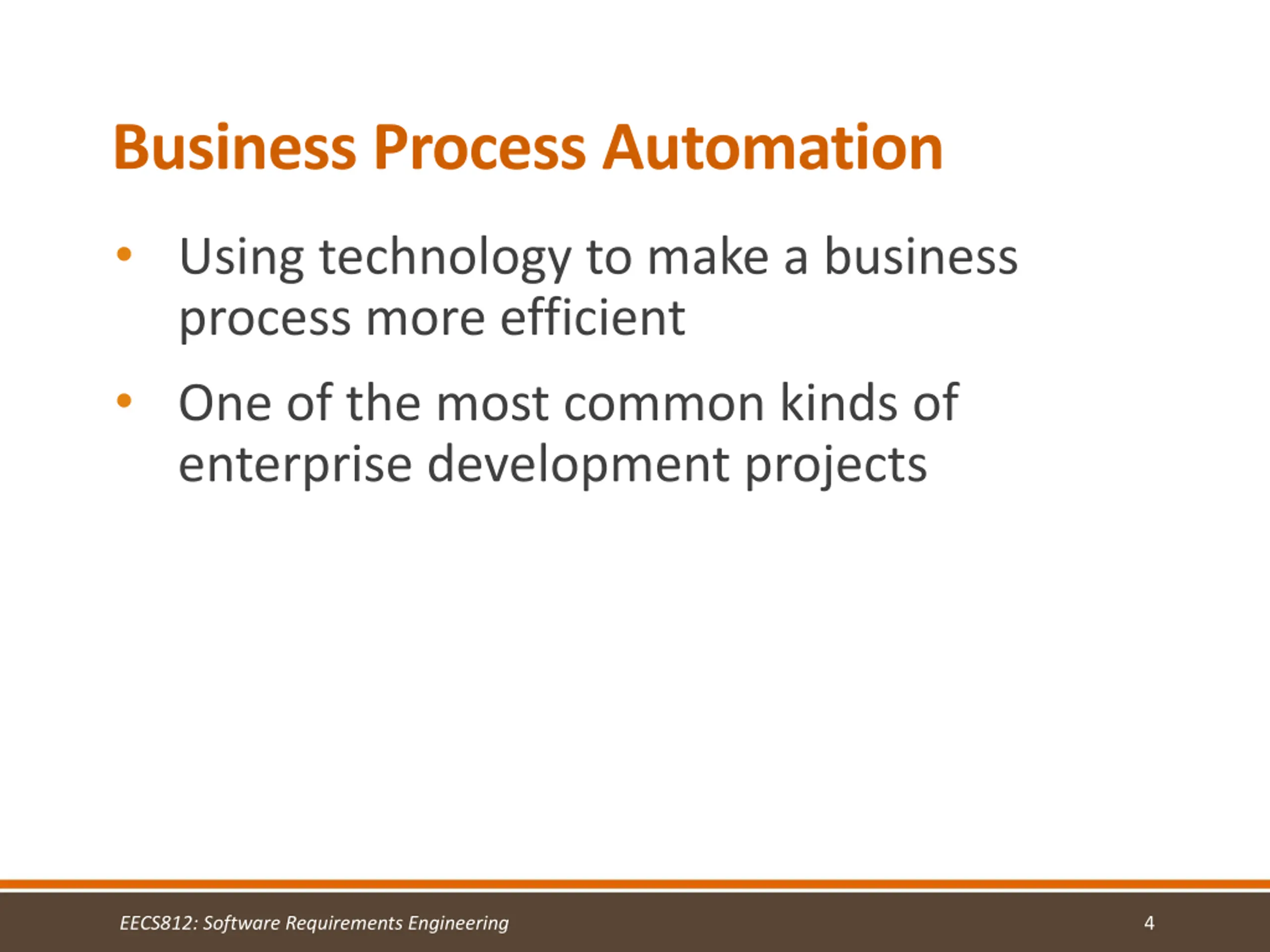 Business Process Automation

• Using technology to make a business process more efficient

• One of the most common kinds of enterprise development projects

EECS812: Software Requirements Engineering

4